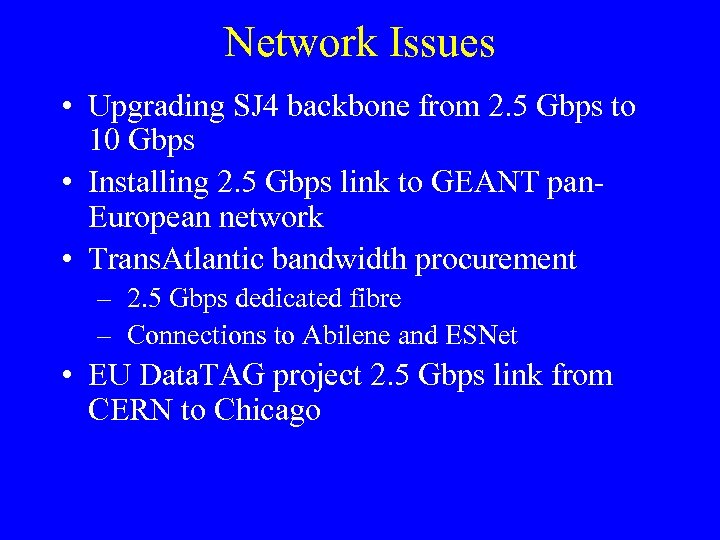 Network Issues

• Upgrading SJ4 backbone from 2.5 Gbps to 10 Gbps

• Installing 2.5 Gbps link to GEANT pan-European network

• TransAtlantic bandwidth procurement

– 2.5 Gbps dedicated fibre

– Connections to Abilene and ESNet

• EU DataTAG project 2.5 Gbps link from CERN to Chicago